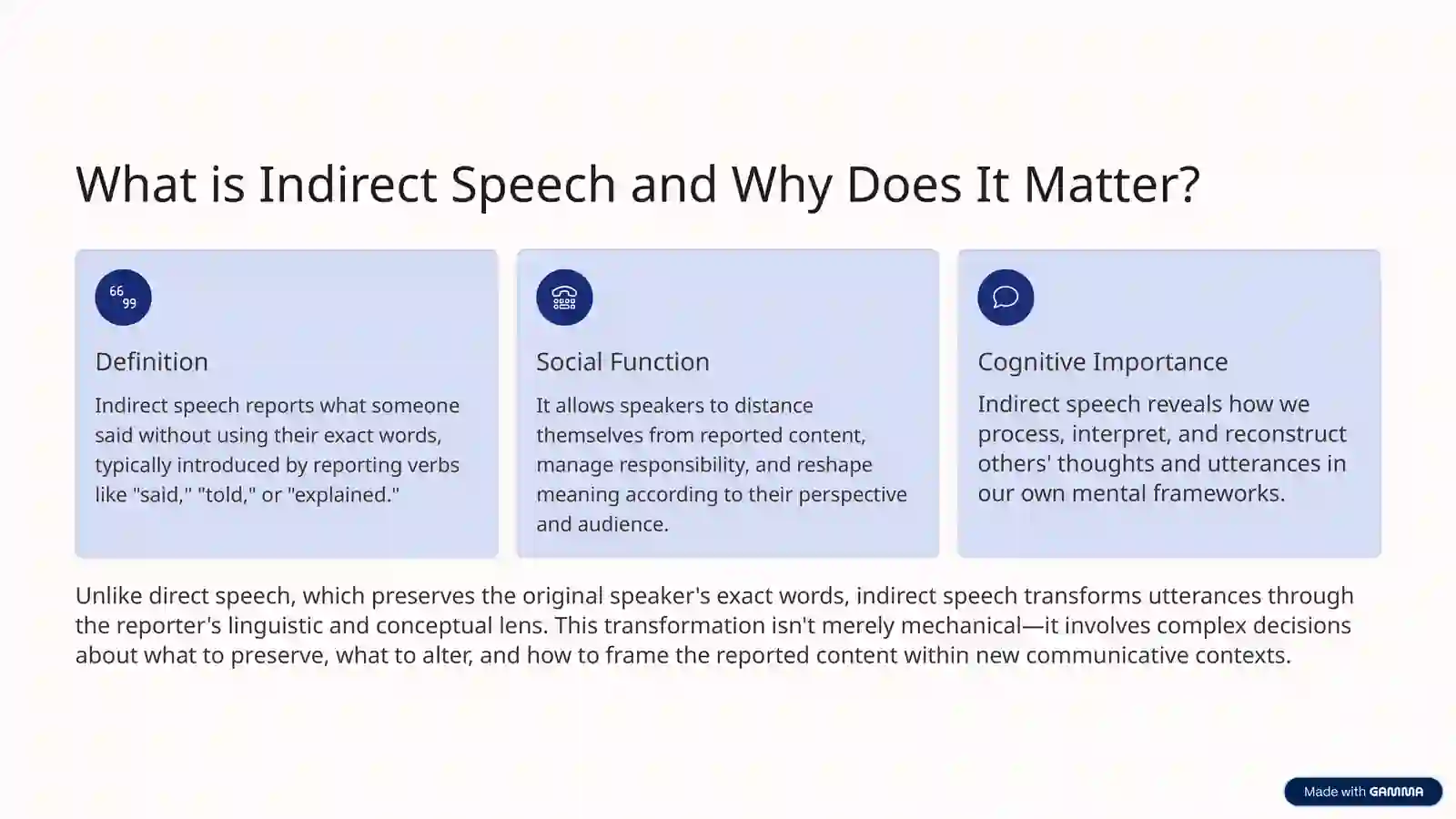 What is Indirect Speech and Why Does It Matter?

Definition

Indirect speech reports what someone said without using their exact words, typically introduced by reporting verbs like "said," "told," or "explained."

Social Function

It allows speakers to distance themselves from reported content, manage responsibility, and reshape meaning according to their perspective and audience.

Cognitive Importance

Indirect speech reveals how we process, interpret, and reconstruct others' thoughts and utterances in our own mental frameworks.

Unlike direct speech, which preserves the original speaker's exact words, indirect speech transforms utterances through the reporter's linguistic and conceptual lens. This transformation isn't merely mechanical—it involves complex decisions about what to preserve, what to alter, and how to frame the reported content within new communicative contexts.

Made with GAMMA